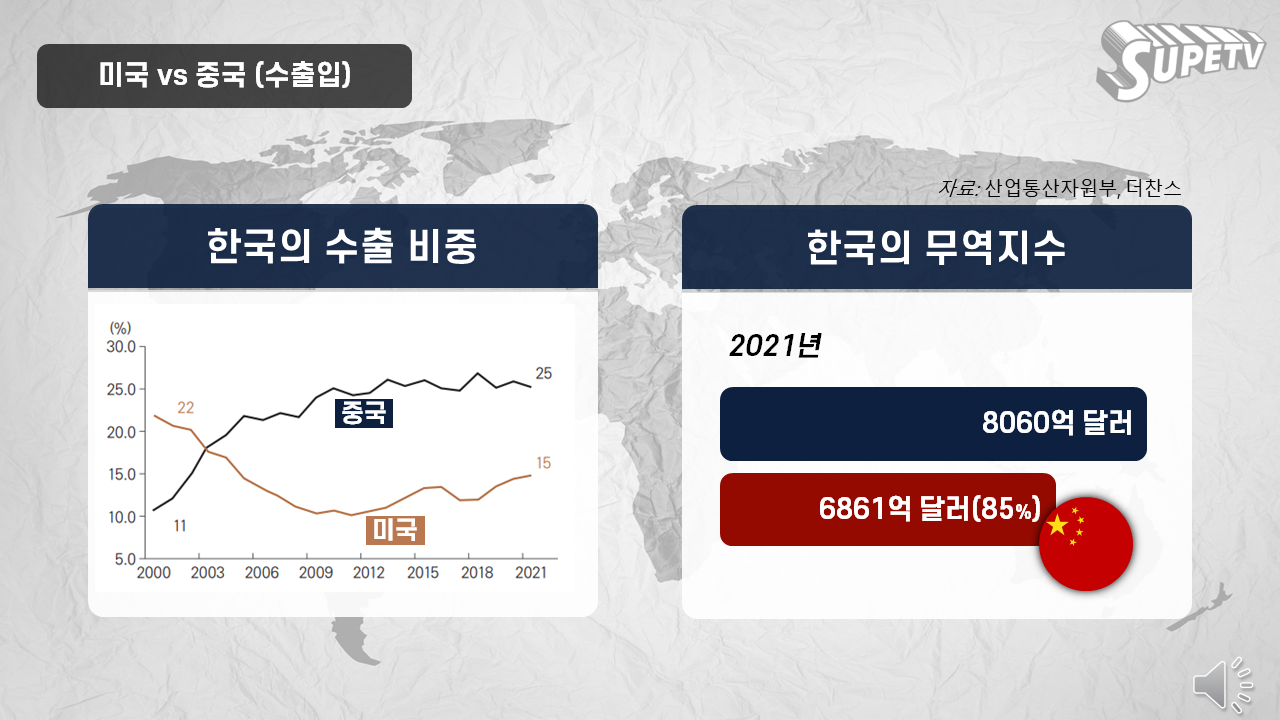 미국 vs 중국 (수출입)

SUPETV

자료: 산업통산자원부, 더찬스

한국의 수출 비중

(%)
30.0
25.0
20.0
15.0
10.0
5.0

2000 2003 2006 2009 2012 2015 2018 2021

22
11
25
15
중국
미국

한국의 무역지수

2021년

8060억 달러

6861억 달러(85%)